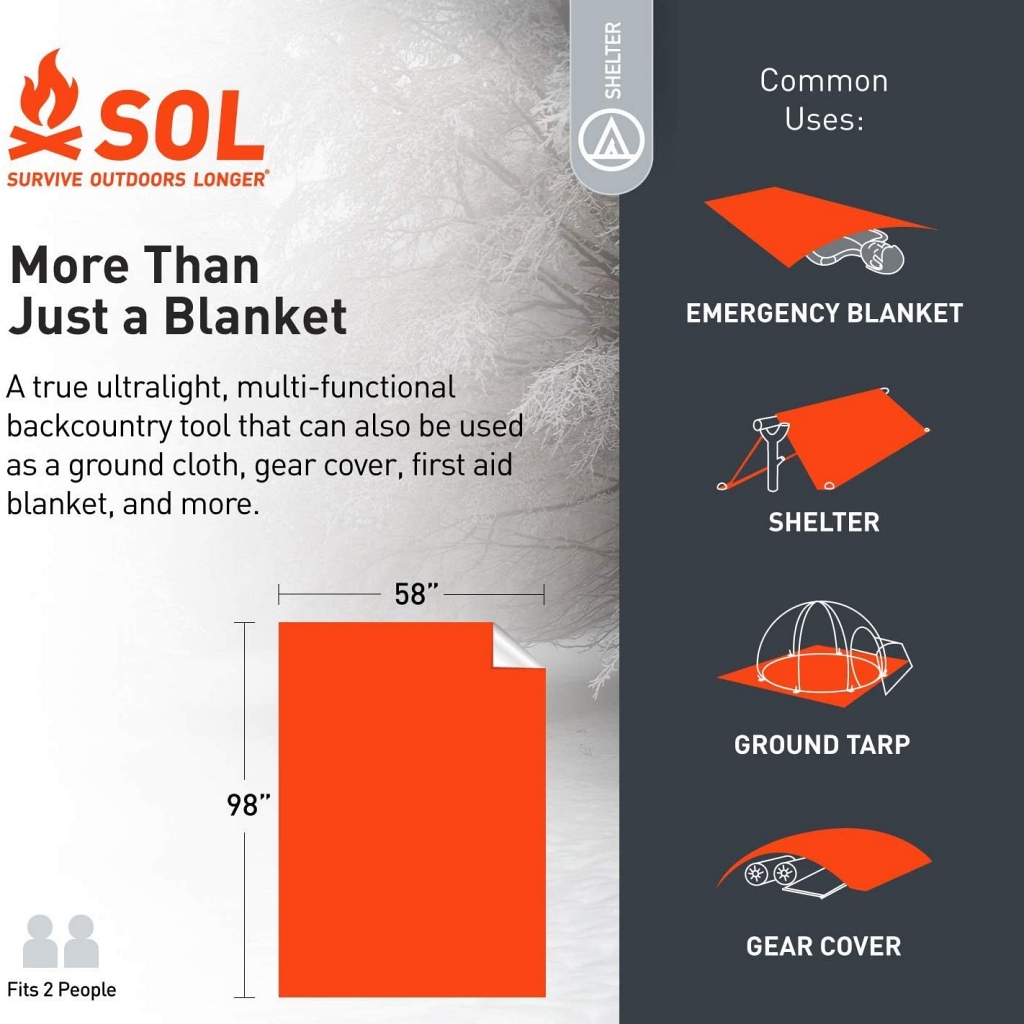 SOL
SURVIVE OUTDOORS LONGER®

SHELTER

More Than Just a Blanket

A true ultralight, multi-functional backcountry tool that can also be used as a ground cloth, gear cover, first aid blanket, and more.

58”

98”

Fits 2 People

Common Uses:

EMERGENCY BLANKET

SHELTER

GROUND TARP

GEAR COVER